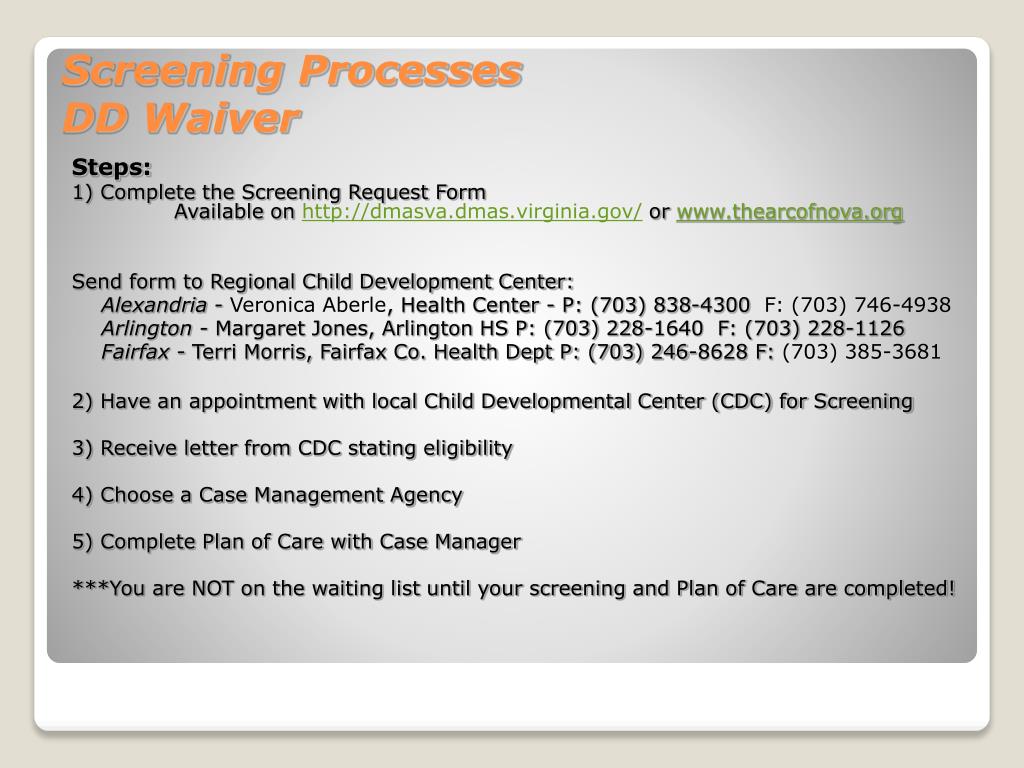 Screening Processes
DD Waiver

Steps:
1) Complete the Screening Request Form
Available on http://dmasva.dmas.virginia.gov/ or www.thearcofnova.org

Send form to Regional Child Development Center:
Alexandria - Veronica Aberle, Health Center - P: (703) 838-4300 F: (703) 746-4938
Arlington - Margaret Jones, Arlington HS P: (703) 228-1640 F: (703) 228-1126
Fairfax - Terri Morris, Fairfax Co. Health Dept P: (703) 246-8628 F: (703) 385-3681

2) Have an appointment with local Child Developmental Center (CDC) for Screening

3) Receive letter from CDC stating eligibility

4) Choose a Case Management Agency

5) Complete Plan of Care with Case Manager

***You are NOT on the waiting list until your screening and Plan of Care are completed!